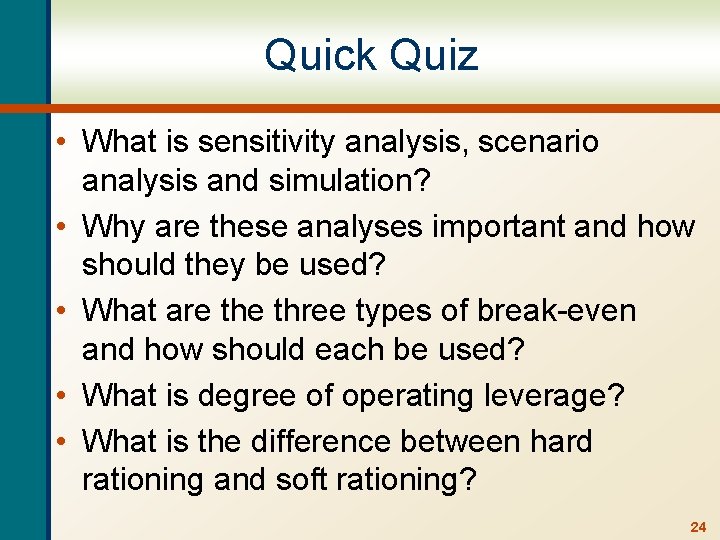 Quick Quiz

• What is sensitivity analysis, scenario analysis and simulation?
• Why are these analyses important and how should they be used?
• What are the three types of break-even and how should each be used?
• What is degree of operating leverage?
• What is the difference between hard rationing and soft rationing?

24